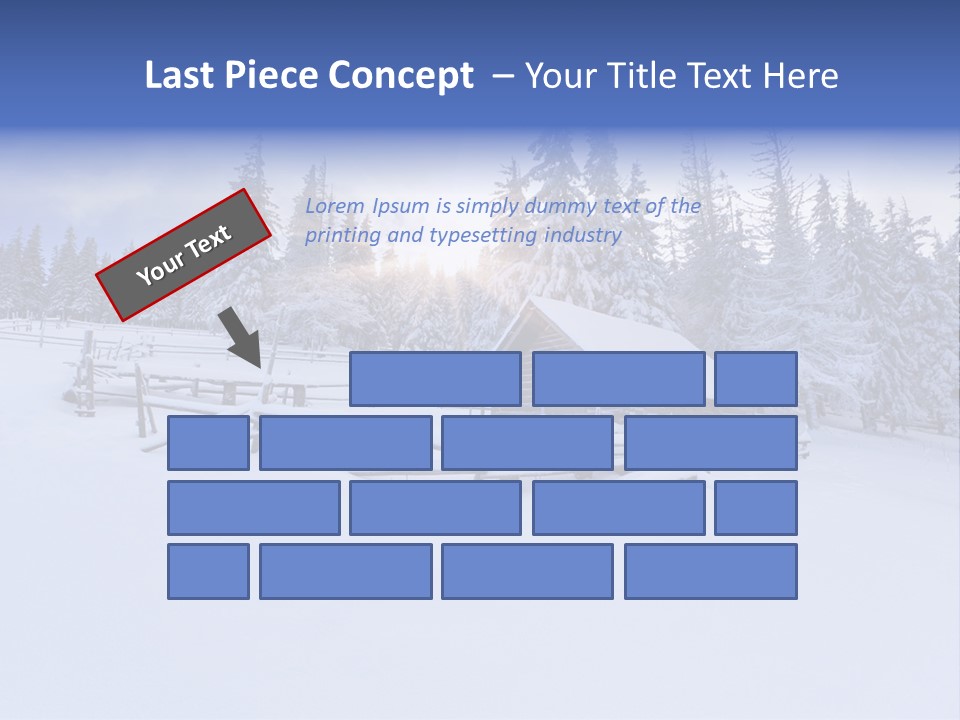 Last Piece Concept – Your Title Text Here

Your Text

Lorem Ipsum is simply dummy text of the printing and typesetting industry